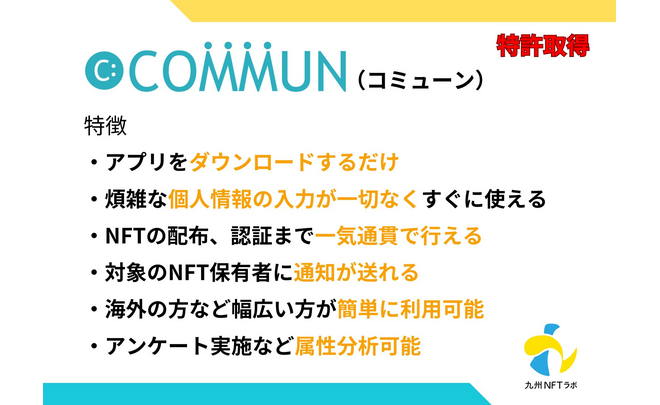 特許取得

COMMUN（コミューン）

特徴

・アプリをダウンロードするだけ

・煩雑な個人情報の入力が一切なくすぐに使える

・NFTの配布、認証まで一気通貫で行える

・対象のNFT保有者に通知が送れる

・海外の方など幅広い方が簡単に利用可能

・アンケート実施など属性分析可能

九州NFTラボ